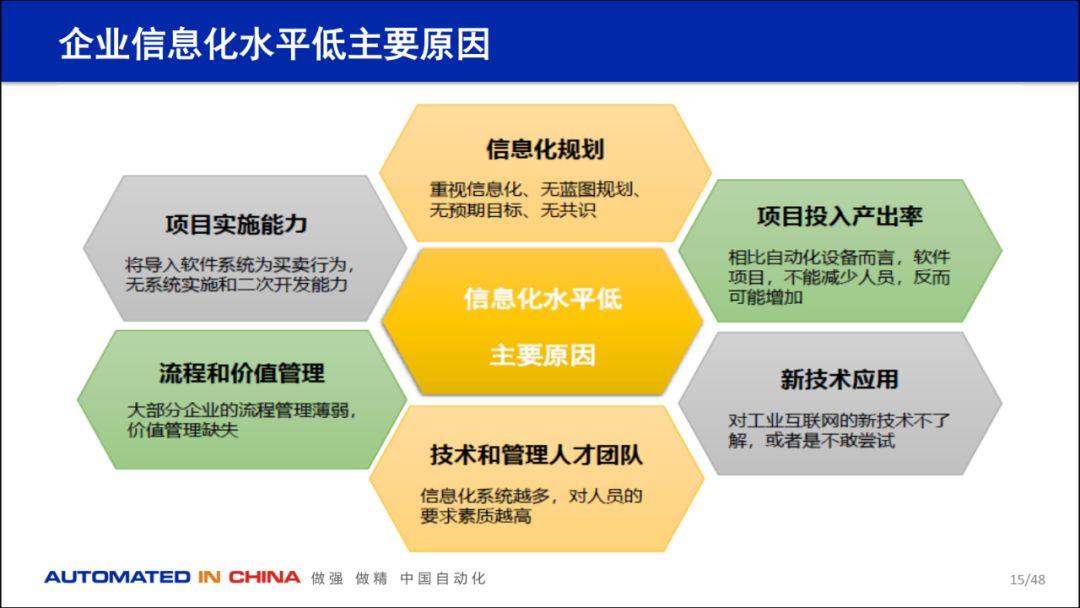 企业信息化水平低主要原因

信息化规划

重视信息化、无蓝图规划、无预期目标、无共识

项目实施能力

将导入软件系统为买卖行为，无系统实施和二次开发能力

项目投入产出率

相比自动化设备而言，软件项目，不能减少人员，反而可能增加

信息化水平低

主要原因

流程和价值管理

大部分企业的流程管理薄弱，价值管理缺失

新技术应用

对工业互联网的新技术不了解，或者是不敢尝试

技术和管理人才团队

信息化系统越多，对人员的要求素质越高

AUTOMATED IN CHINA 做强 做精 中国自动化

15/48